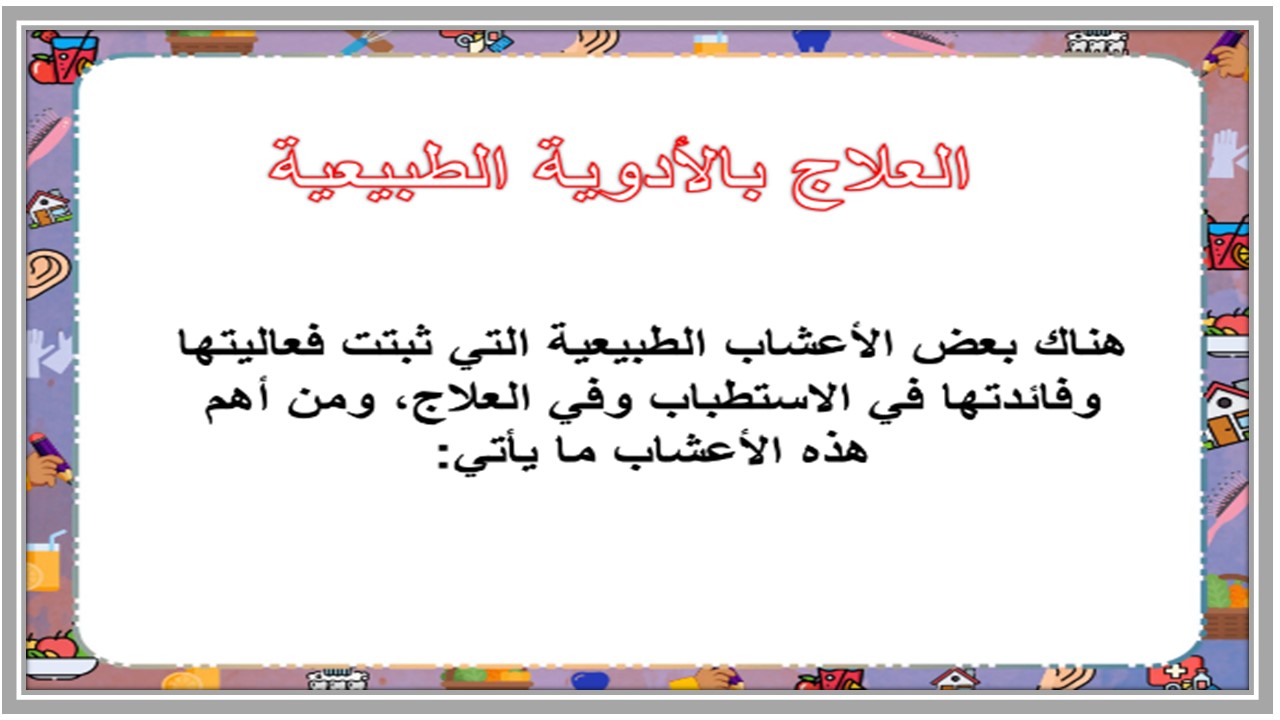 العلاج بالأدوية الطبيعية

هناك بعض الأعشاب الطبيعية التي ثبتت فعاليتها وفائدتها في الاستطباب وفي العلاج، ومن أهم هذه الأعشاب ما يأتي: